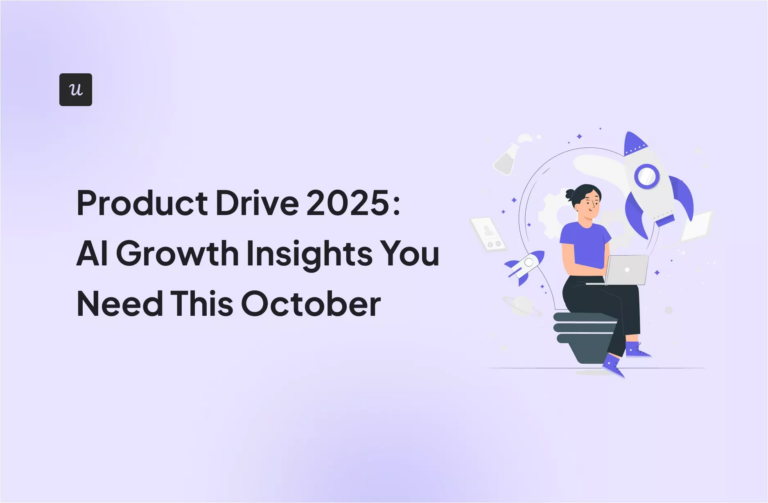 u

Product Drive 2025: AI Growth Insights You Need This October